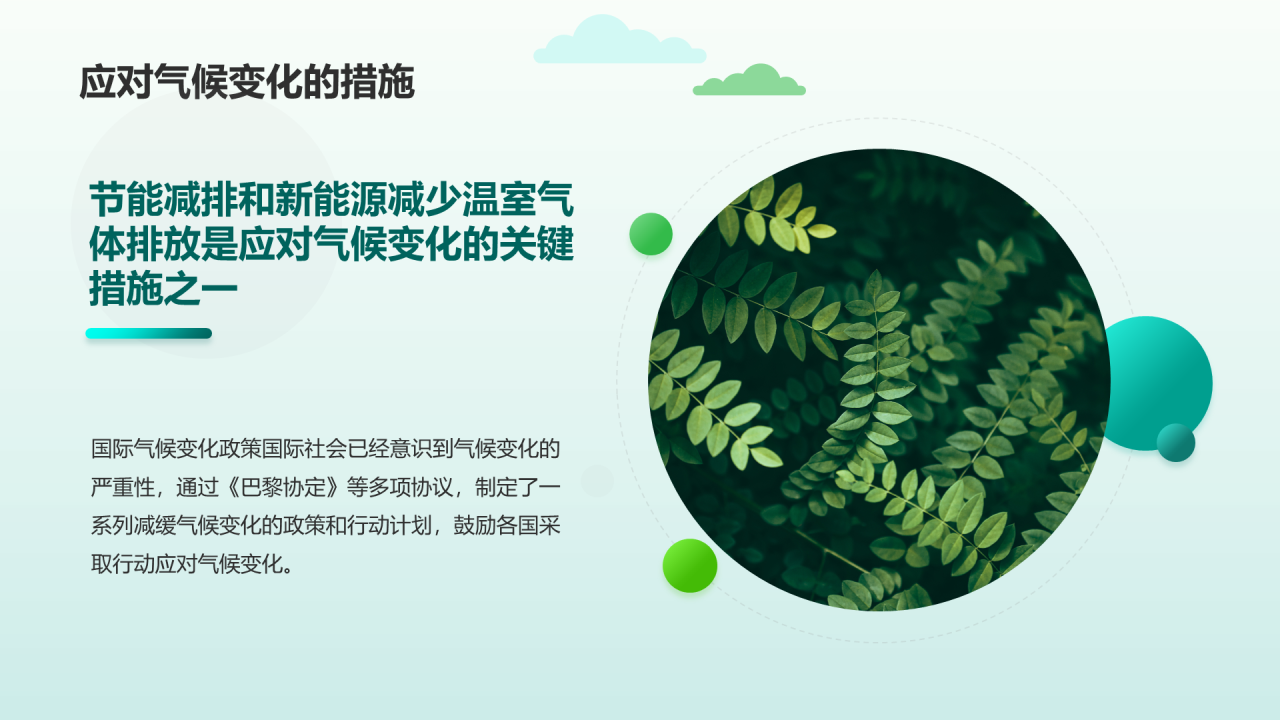 应对气候变化的措施

节能减排和新能源减少温室气体排放是应对气候变化的关键措施之一

国际气候变化政策国际社会已经意识到气候变化的严重性，通过《巴黎协定》等多项协议，制定了一系列减缓气候变化的政策和行动计划，鼓励各国采取行动应对气候变化。